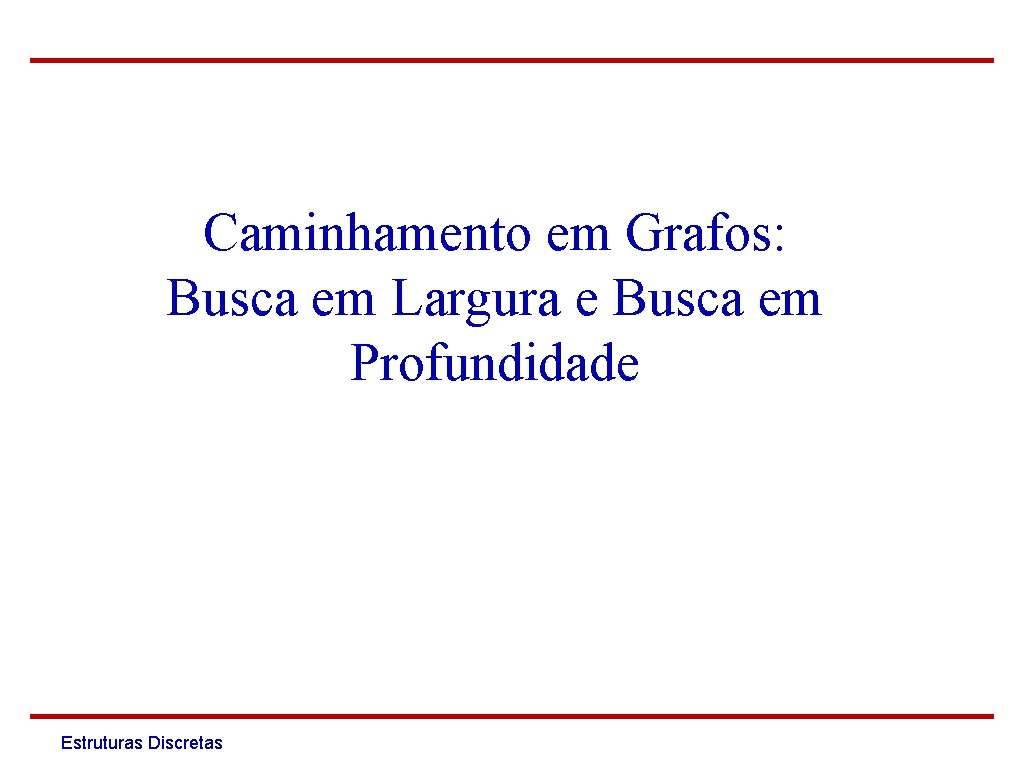 Caminhamento em Grafos: Busca em Largura e Busca em Profundidade

Estruturas Discretas